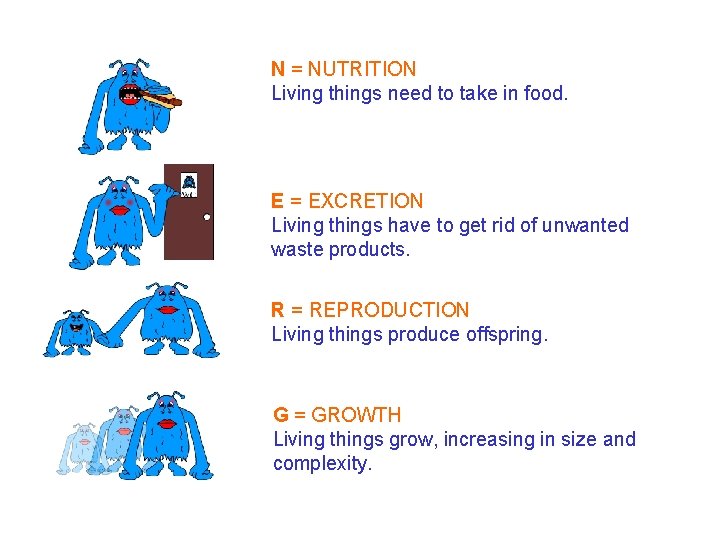 N = NUTRITION
Living things need to take in food.

E = EXCRETION
Living things have to get rid of unwanted waste products.

R = REPRODUCTION
Living things produce offspring.

G = GROWTH
Living things grow, increasing in size and complexity.